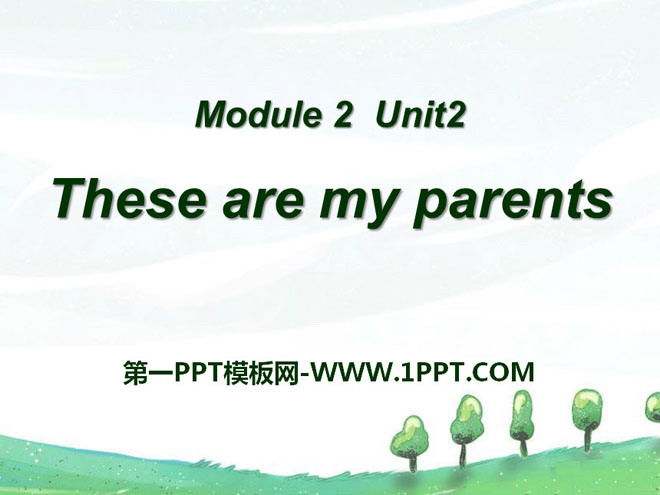 Module 2 Unit2

These are my parents

第一PPT模板网-WWW.1PPT.COM